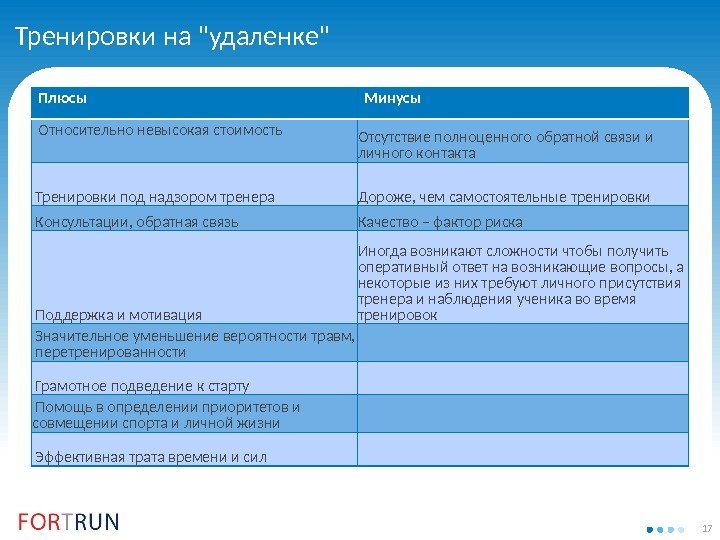 Тренировки на "удаленке"

| Плюсы | Минусы |
|---|---|
| Относительно невысокая стоимость | Отсутствие полноценного обратной связи и личного контакта |
| Тренировки под надзором тренера | Дороже, чем самостоятельные тренировки |
| Консультации, обратная связь | Качество – фактор риска |
| Поддержка и мотивация | Иногда возникают сложности чтобы получить оперативный ответ на возникающие вопросы, а некоторые из них требуют личного присутствия тренера и наблюдения ученика во время тренировок |
| Значительное уменьшение вероятности травм, перетренированности | |
| Грамотное подведение к старту | |
| Помощь в определении приоритетов и совмещении спорта и личной жизни | |
| Эффективная трата времени и сил | |

FORTRUN

17